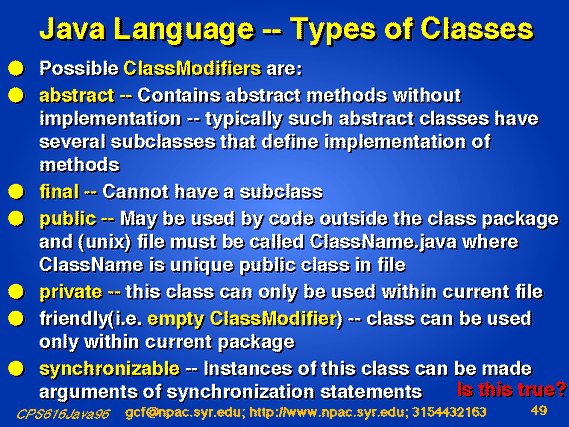 Java Language -- Types of Classes

Possible ClassModifiers are:

abstract -- Contains abstract methods without implementation -- typically such abstract classes have several subclasses that define implementation of methods

final -- Cannot have a subclass

public -- May be used by code outside the class package and (unix) file must be called ClassName.java where ClassName is unique public class in file

private -- this class can only be used within current file

friendly(i.e. empty ClassModifier) -- class can be used only within current package

synchronizable -- Instances of this class can be made arguments of synchronization statements

Is this true?

CPS616Java96 gcf@npac.syr.edu; http://www.npac.syr.edu; 3154432163 49